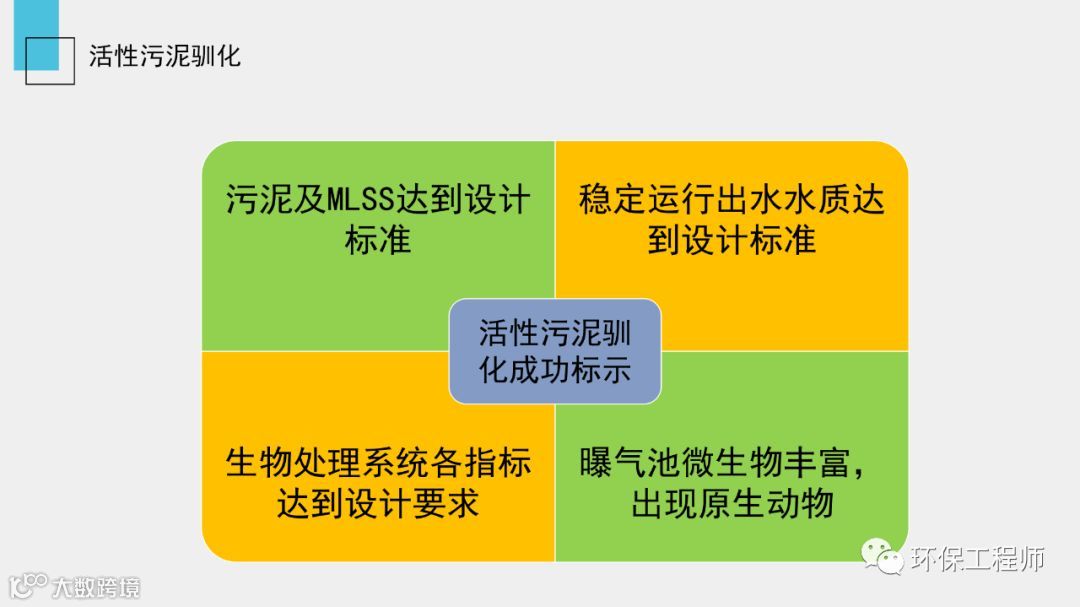 活性污泥驯化

污泥及MLSS达到设计标准

稳定运行出水水质达到设计标准

活性污泥驯化成功标示

生物处理系统各指标达到设计要求

曝气池微生物丰富，出现原生动物

环保工程师

大数跨境